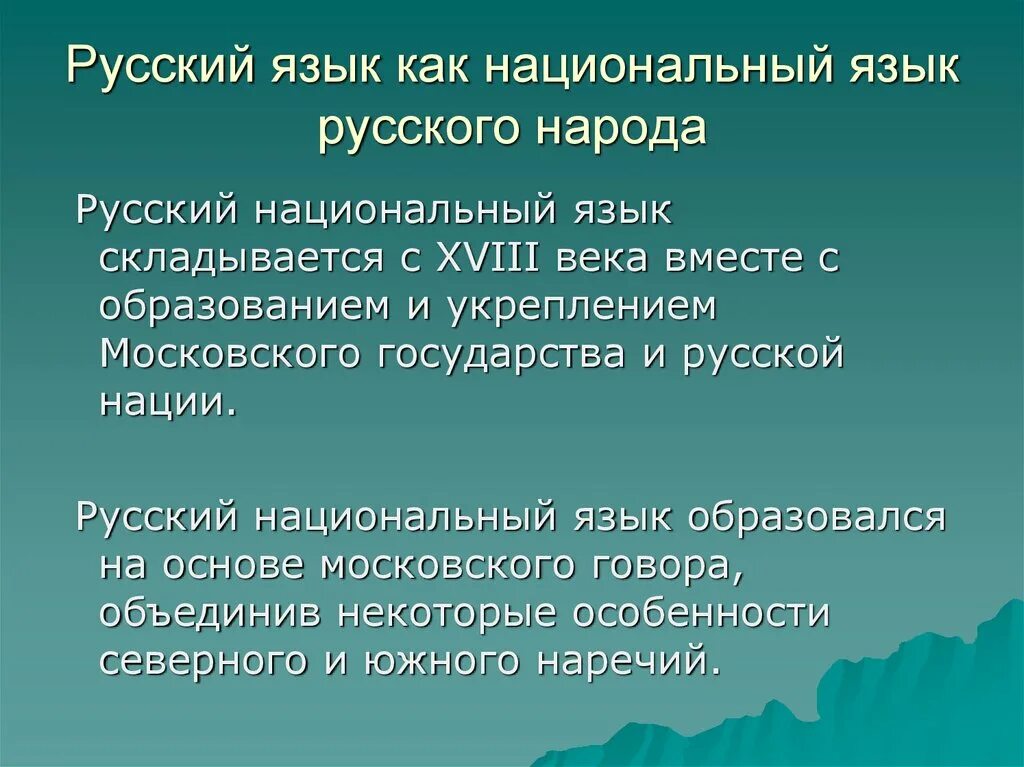 Русский язык как национальный язык русского народа

Русский национальный язык складывается с XVIII века вместе с образованием и укреплением Московского государства и русской нации.

Русский национальный язык образовался на основе московского говора, объединив некоторые особенности северного и южного наречий.